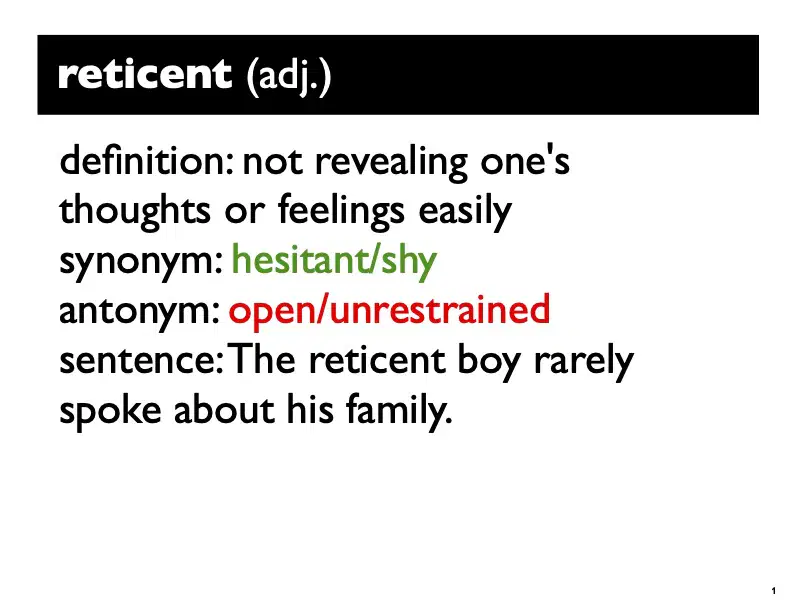 reticent (adj.)

definition: not revealing one's thoughts or feelings easily
synonym: hesitant/shy
antonym: open/unrestrained
sentence: The reticent boy rarely spoke about his family.

1